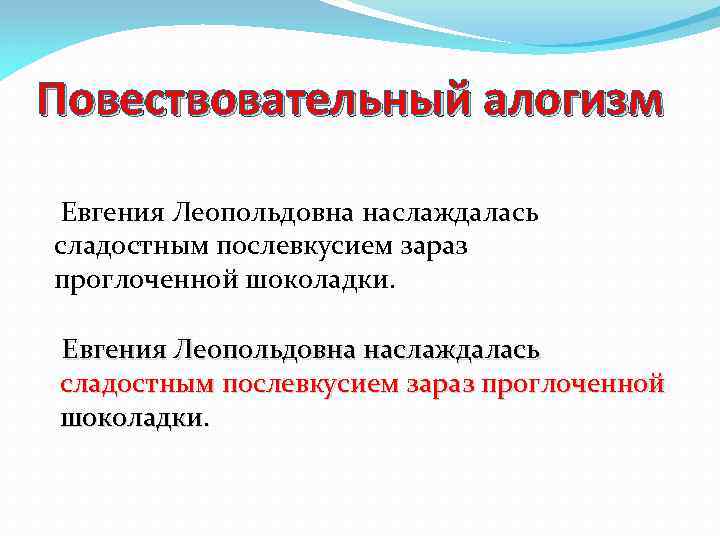 Повествовательный алогизм

Евгения Леопольдовна наслаждалась сладостным послевкусием зараз проглоченной шоколадки.

Евгения Леопольдовна наслаждалась сладостным послевкусием зараз проглоченной шоколадки.